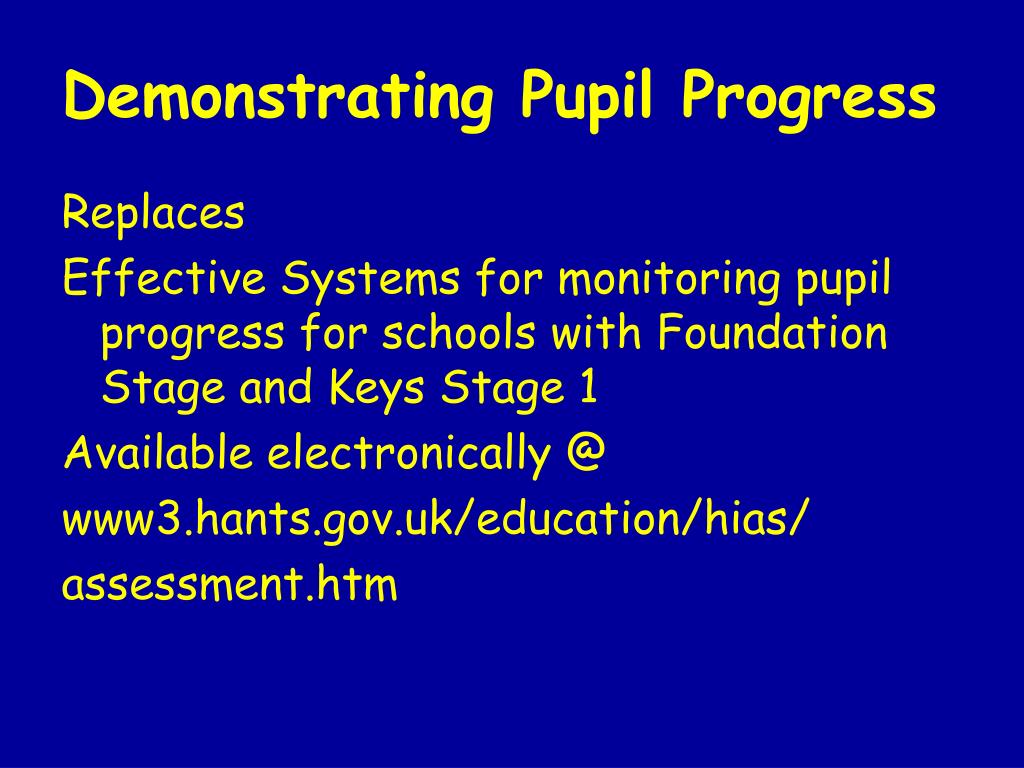 Demonstrating Pupil Progress

Replaces

Effective Systems for monitoring pupil progress for schools with Foundation Stage and Keys Stage 1

Available electronically @

www3.hants.gov.uk/education/hias/

assessment.htm